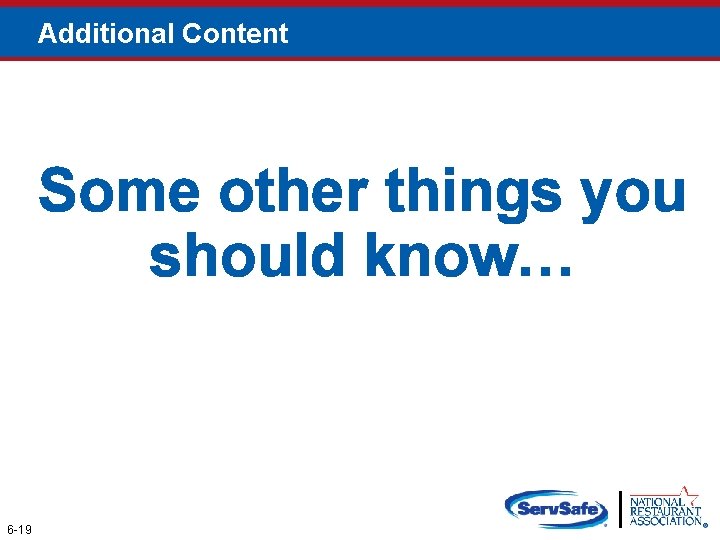 Additional Content

Some other things you should know…

6-19

ServSafe

NATIONAL RESTAURANT ASSOCIATION®